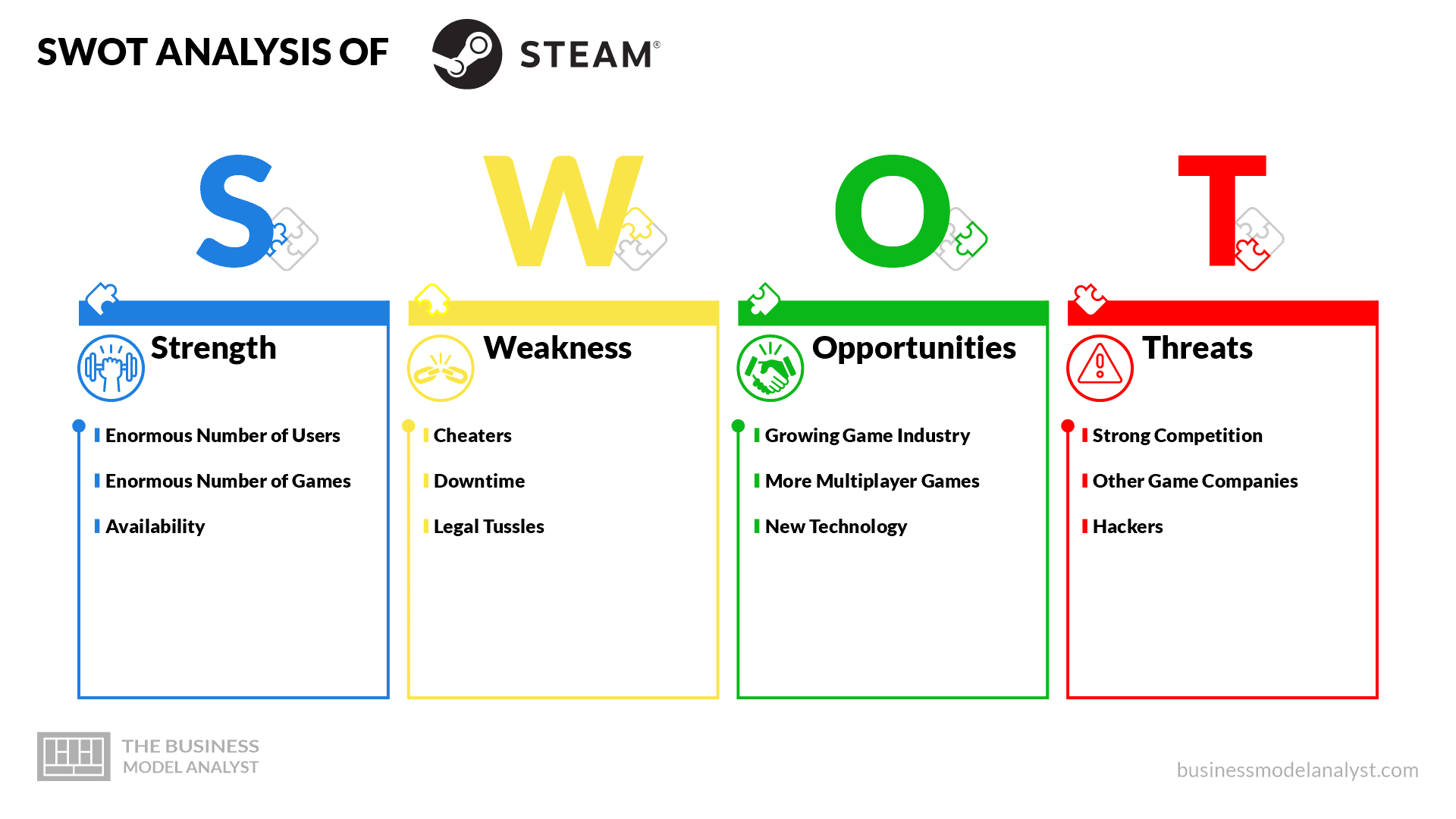 SWOT ANALYSIS OF STEAM®

S W O T

Strength

Enormous Number of Users

Enormous Number of Games

Availability

Weakness

Cheaters

Downtime

Legal Tussles

Opportunities

Growing Game Industry

More Multiplayer Games

New Technology

Threats

Strong Competition

Other Game Companies

Hackers

THE BUSINESS MODEL ANALYST

businessmodelanalyst.com